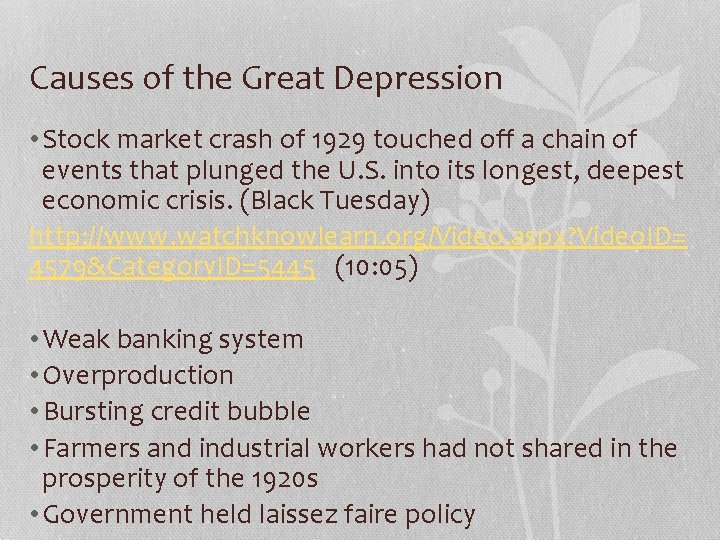 Causes of the Great Depression

• Stock market crash of 1929 touched off a chain of events that plunged the U.S. into its longest, deepest economic crisis. (Black Tuesday)

http://www.watchknowlearn.org/Video.aspx?VideoID=4579&CategoryID=5445 (10:05)

• Weak banking system
• Overproduction
• Bursting credit bubble
• Farmers and industrial workers had not shared in the prosperity of the 1920s
• Government held laissez faire policy